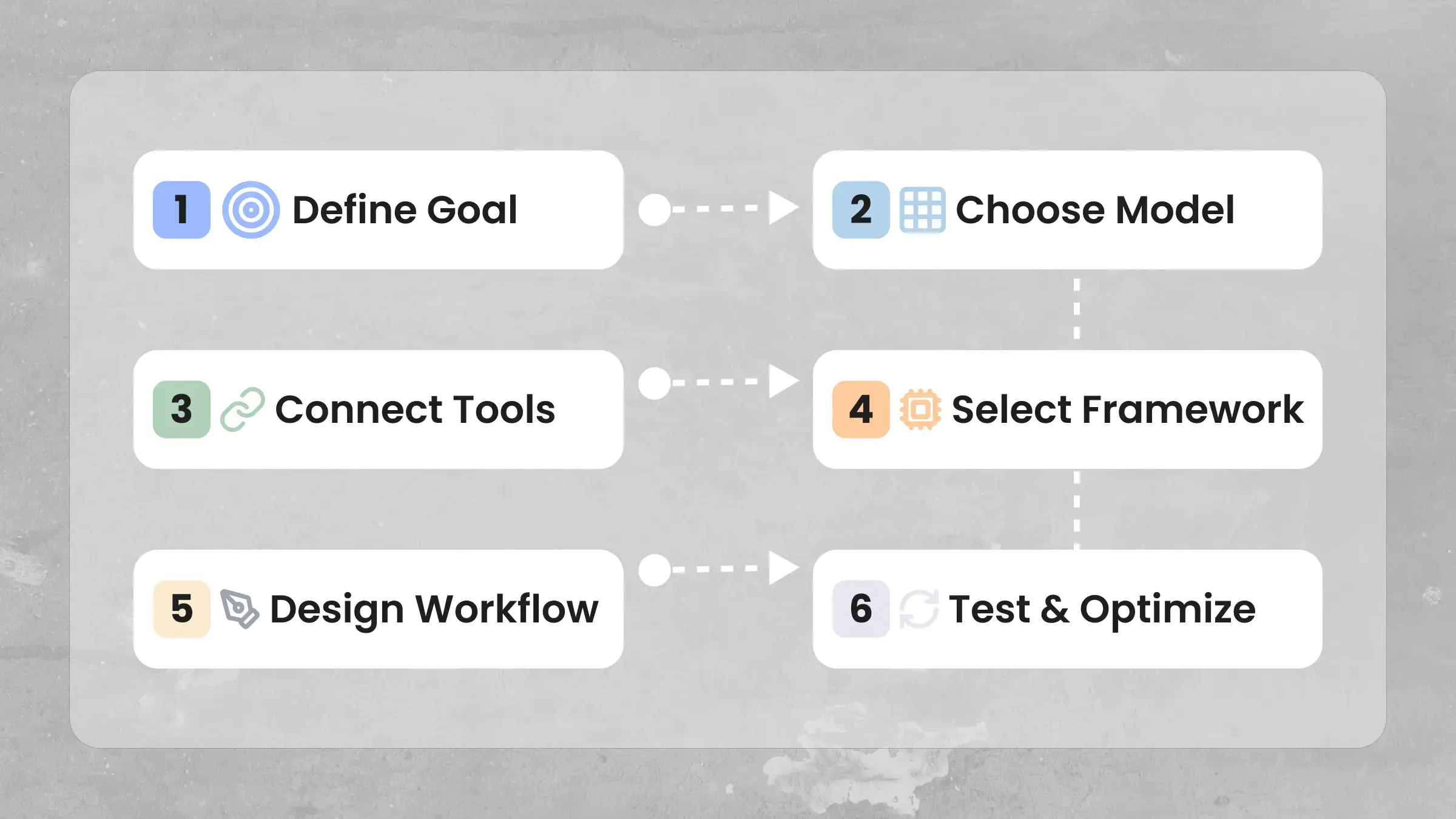 1 Define Goal

2 Choose Model

3 Connect Tools

4 Select Framework

5 Design Workflow

6 Test & Optimize